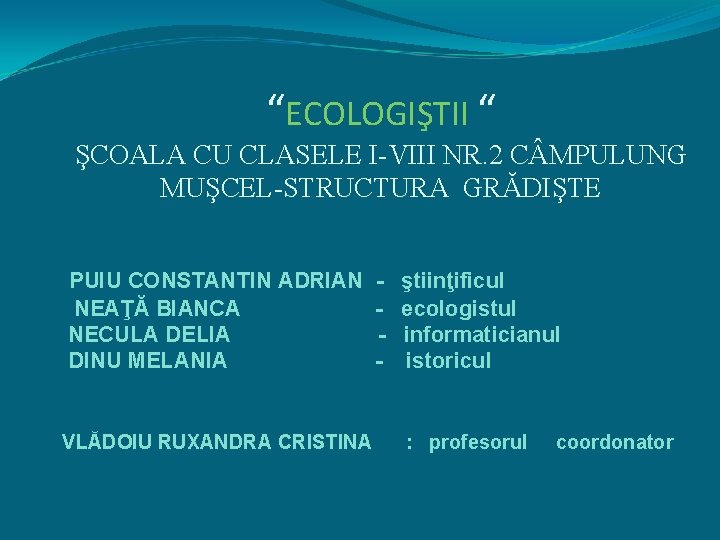 “ECOLOGIŞTII “

ŞCOALA CU CLASELE I-VIII NR.2 CÂMPULUNG MUŞCEL-STRUCTURA GRĂDIŞTE

PUIU CONSTANTIN ADRIAN - ştiinţificul
NEAŢĂ BIANCA - ecologistul
NECULA DELIA - informaticianul
DINU MELANIA - istoricul

VLĂDOIU RUXANDRA CRISTINA : profesorul coordonator